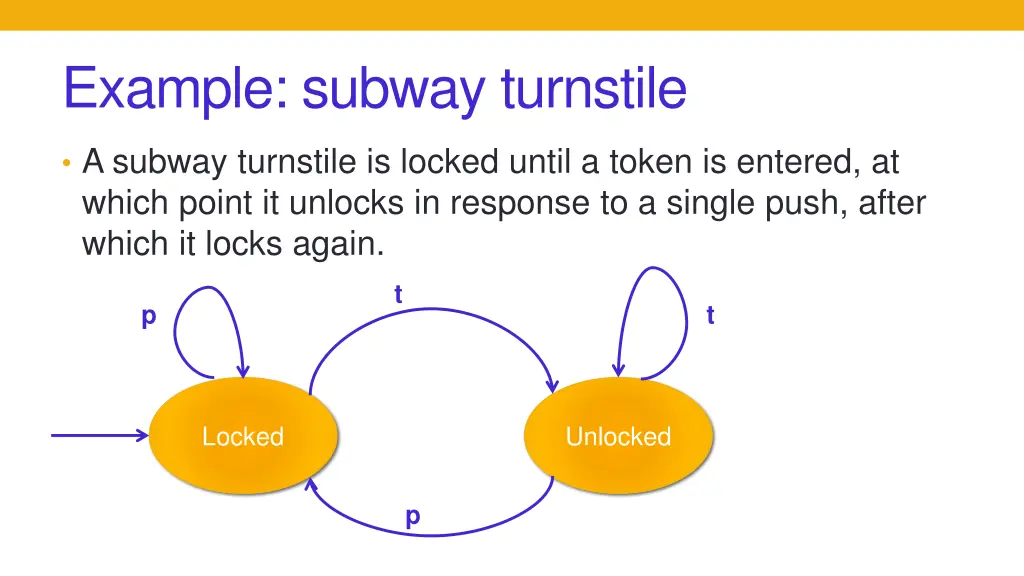 Example: subway turnstile

• A subway turnstile is locked until a token is entered, at which point it unlocks in response to a single push, after which it locks again.

p

t

t

Locked

Unlocked

p